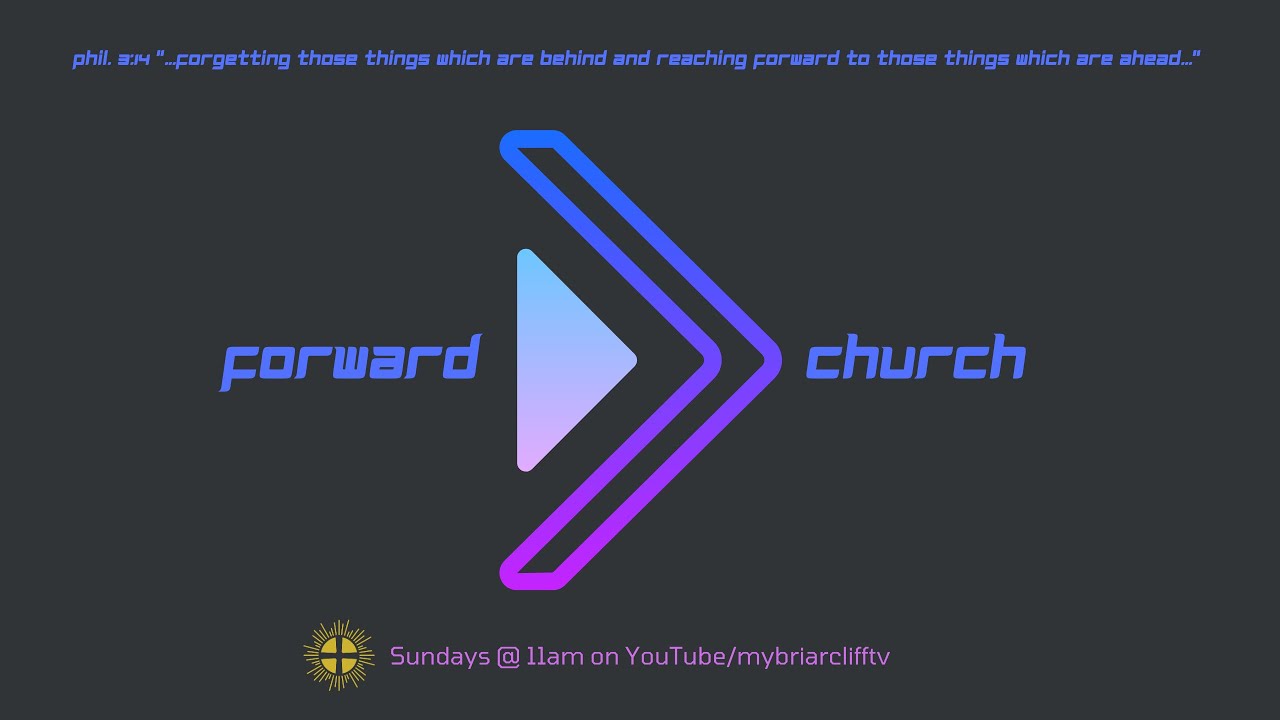 phil. 3:14 "...forgetting those things which are behind and reaching forward to those things which are ahead..."

forward

church

Sundays @ 11am on YouTube/mybriarclifftv